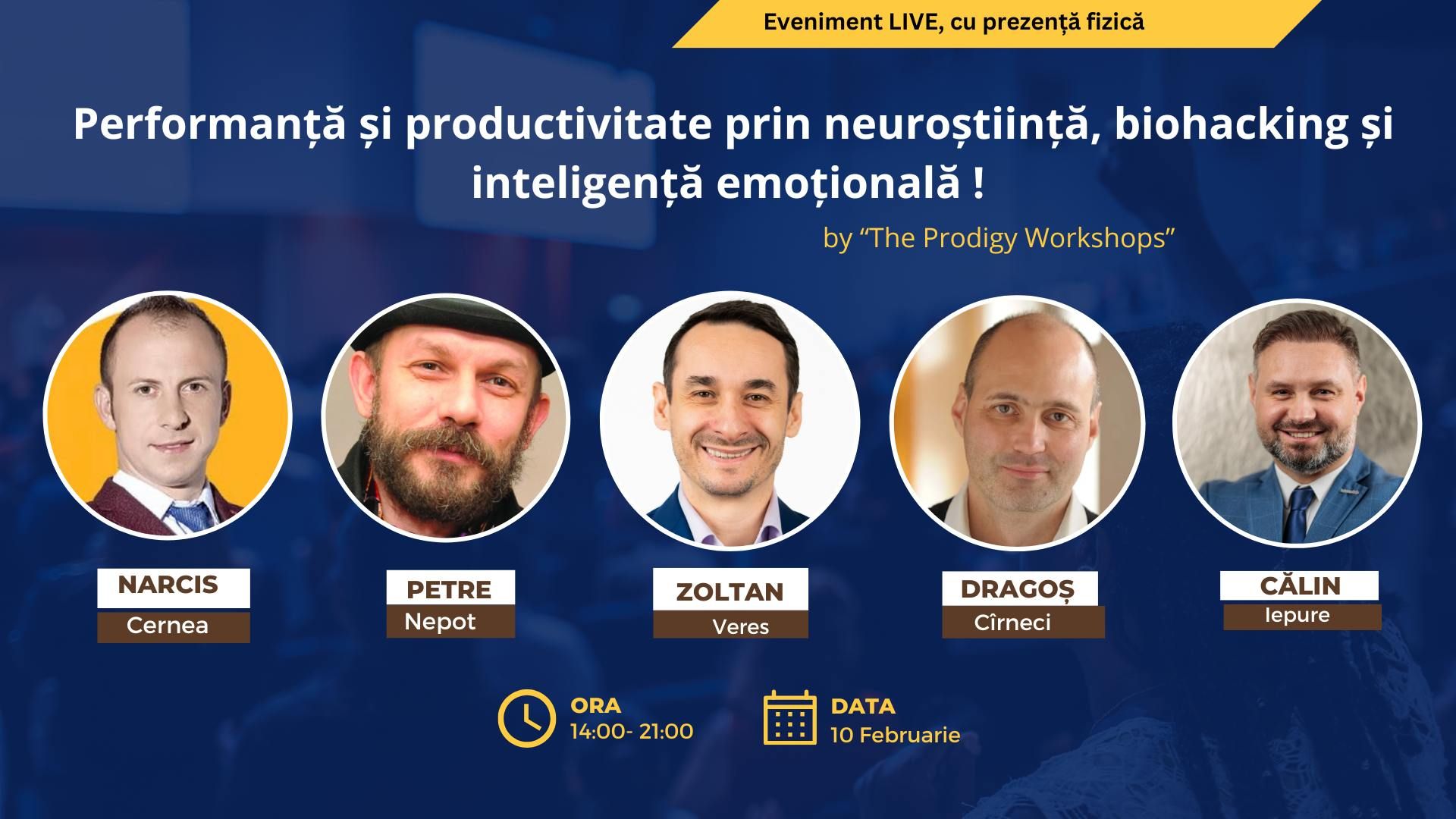 Eveniment LIVE, cu prezență fizică

Performanță și productivitate prin neuroștiință, biohacking și inteligență emoțională !

by “The Prodigy Workshops”

NARCIS
Cernea

PETRE
Nepot

ZOLTAN
Veres

DRAGOȘ
Cîrneci

CĂLIN
Iepure

ORA
14:00- 21:00

DATA
10 Februarie